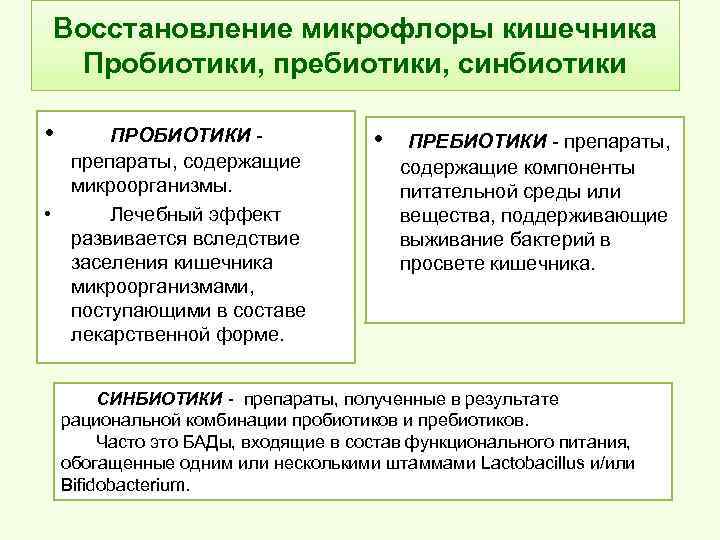 Восстановление микрофлоры кишечника
Пробиотики, пребиотики, синбиотики

• ПРОБИОТИКИ - препараты, содержащие микроорганизмы.
• Лечебный эффект развивается вследствие заселения кишечника микроорганизмами, поступающими в составе лекарственной форме.

• ПРЕБИОТИКИ - препараты, содержащие компоненты питательной среды или вещества, поддерживающие выживание бактерий в просвете кишечника.

СИНБИОТИКИ - препараты, полученные в результате рациональной комбинации пробиотиков и пребиотиков.
Часто это БАДы, входящие в состав функционального питания, обогащенные одним или несколькими штаммами Lactobacillus и/или Bifidobacterium.